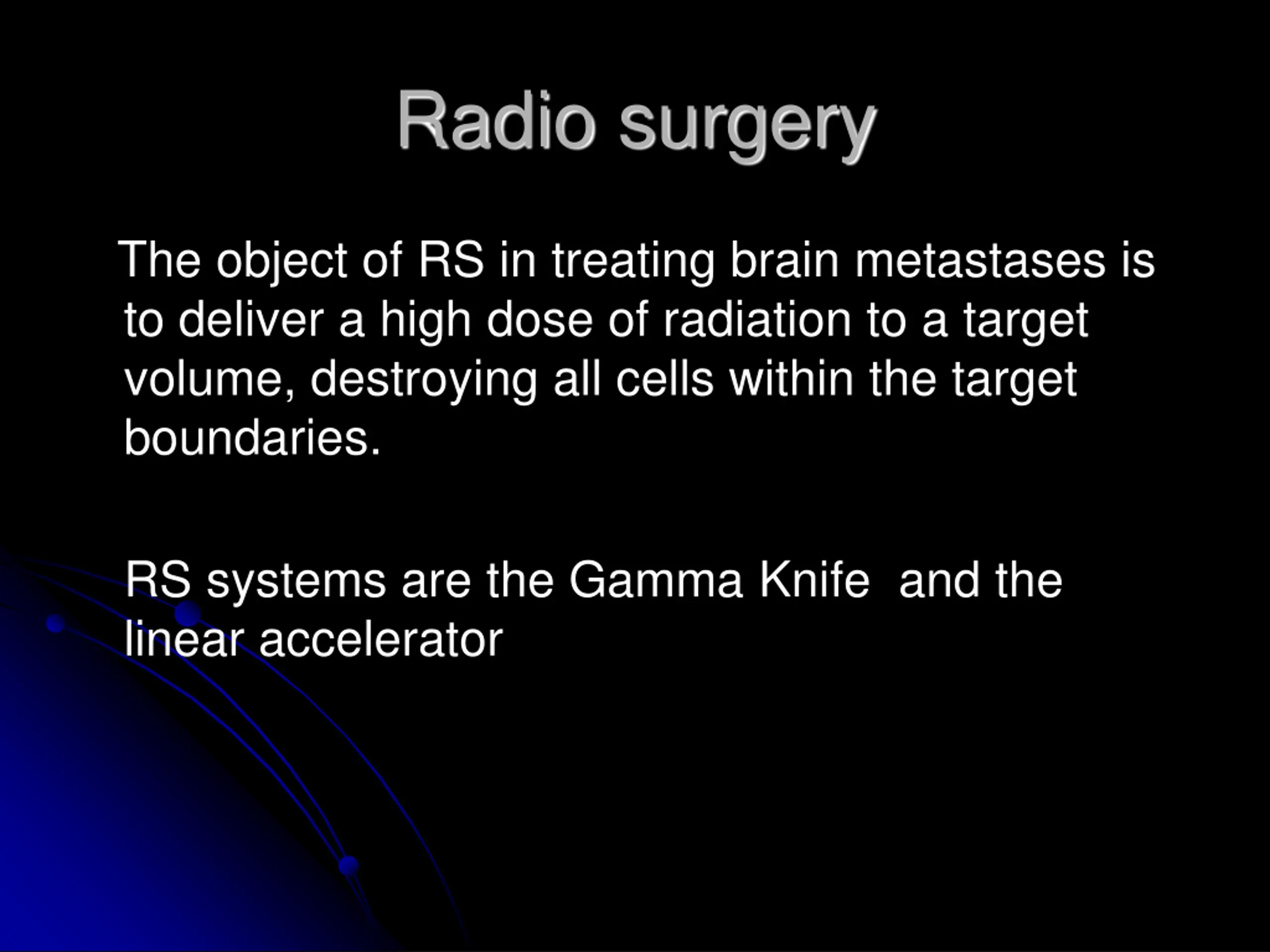 Radio surgery

The object of RS in treating brain metastases is to deliver a high dose of radiation to a target volume, destroying all cells within the target boundaries.

RS systems are the Gamma Knife  and the linear accelerator